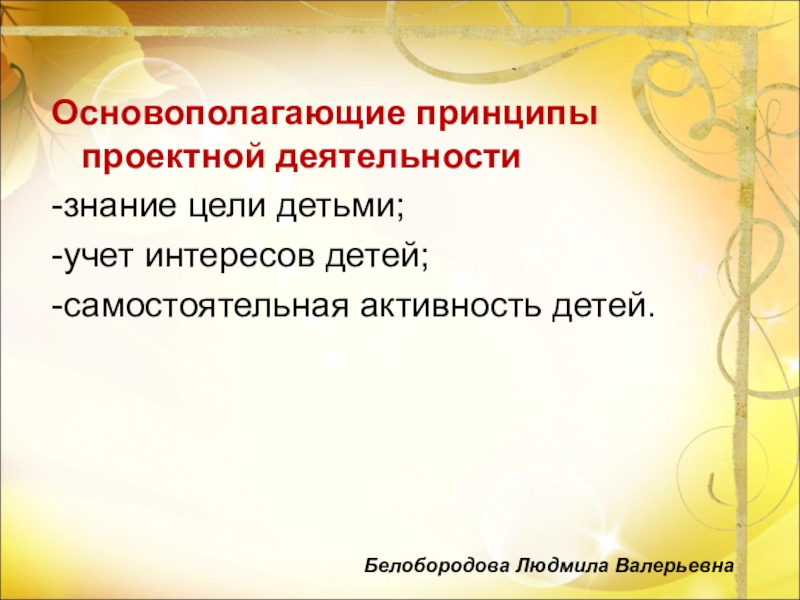 Основополагающие принципы проектной деятельности
-знание цели детьми;
-учет интересов детей;
-самостоятельная активность детей.

Белобородова Людмила Валерьевна